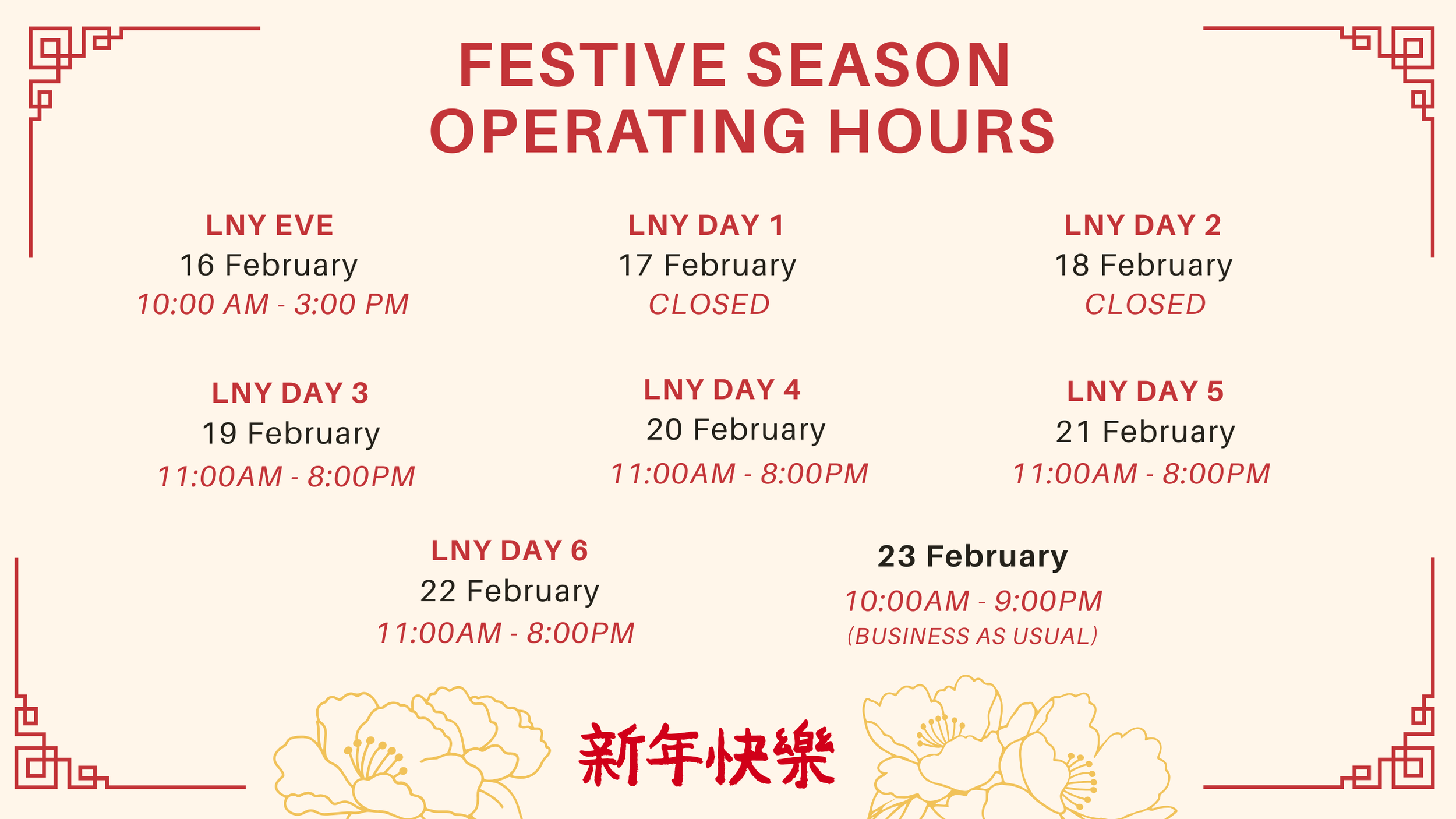 FESTIVE SEASON OPERATING HOURS

LNY EVE
16 February
10:00 AM - 3:00 PM

LNY DAY 1
17 February
CLOSED

LNY DAY 2
18 February
CLOSED

LNY DAY 3
19 February
11:00AM - 8:00PM

LNY DAY 4
20 February
11:00AM - 8:00PM

LNY DAY 5
21 February
11:00AM - 8:00PM

LNY DAY 6
22 February
11:00AM - 8:00PM

23 February
10:00AM - 9:00PM
(BUSINESS AS USUAL)

新年快樂